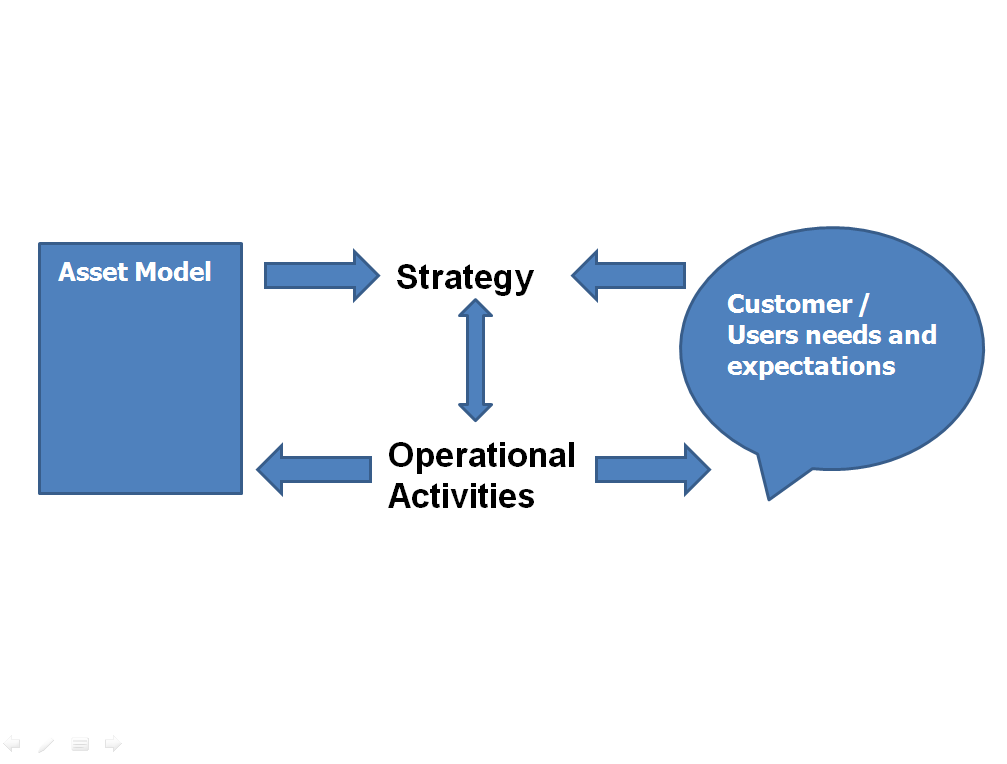 Asset Model

Strategy

Customer / Users needs and expectations

Operational Activities